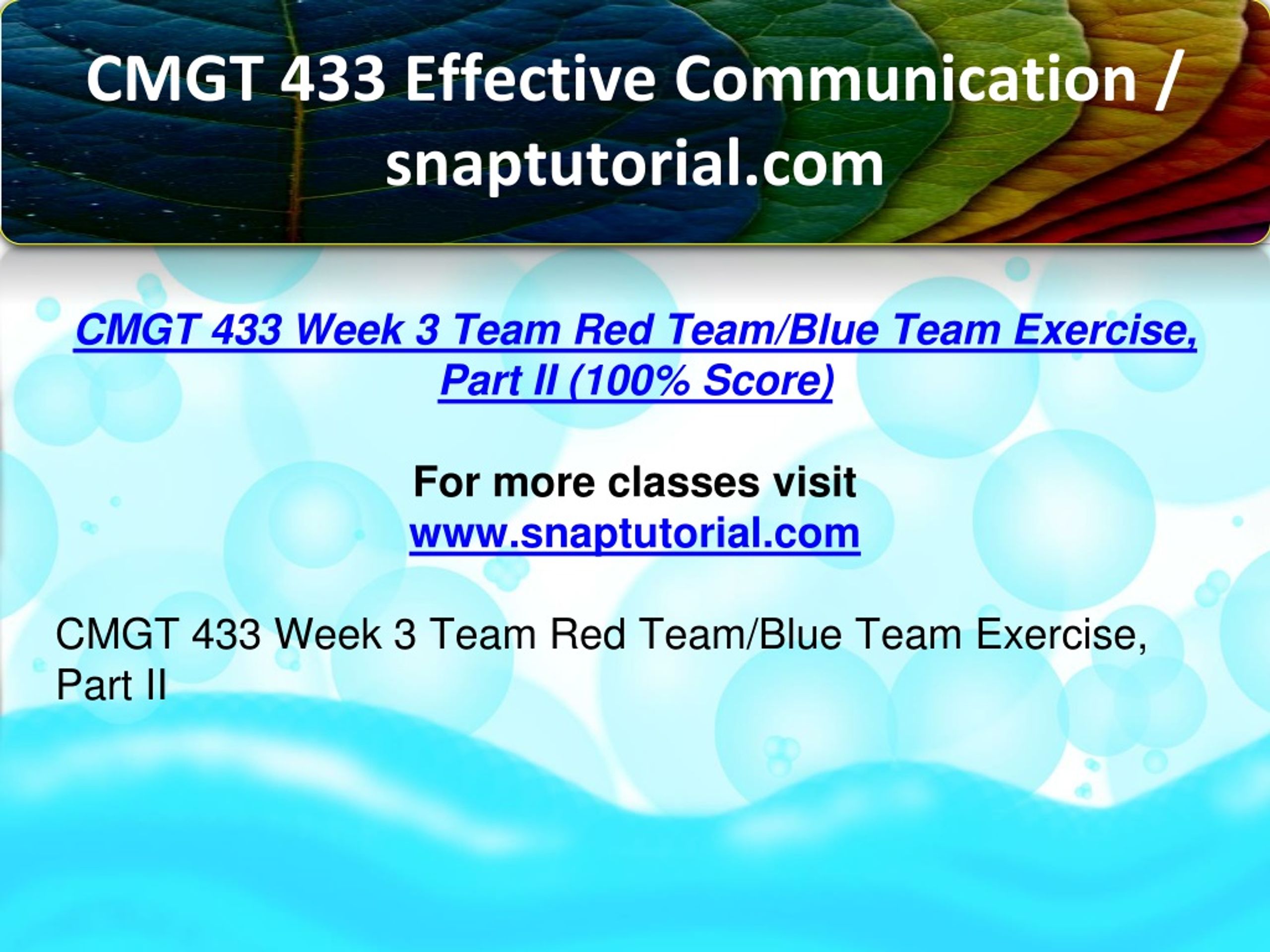 CMGT 433 Effective Communication / snaptutorial.com

CMGT 433 Week 3 Team Red Team/Blue Team Exercise, Part II (100% Score)

For more classes visit
www.snaptutorial.com

CMGT 433 Week 3 Team Red Team/Blue Team Exercise, Part II